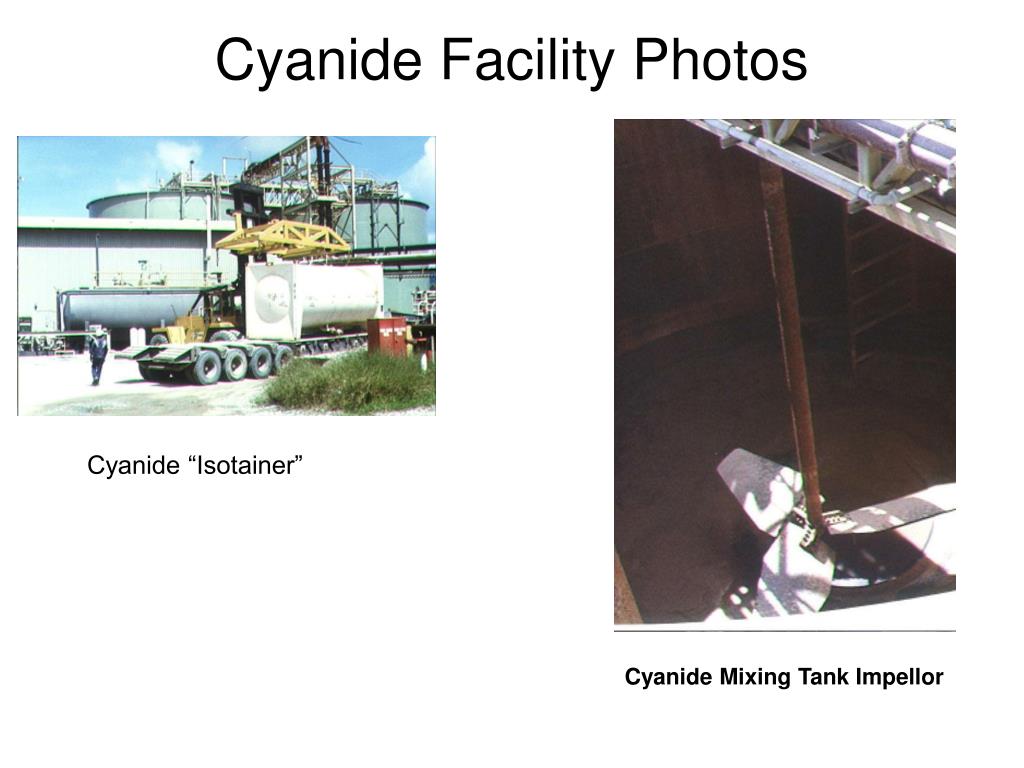 Cyanide Facility Photos

Cyanide “Isotainer”

Cyanide Mixing Tank Impellor